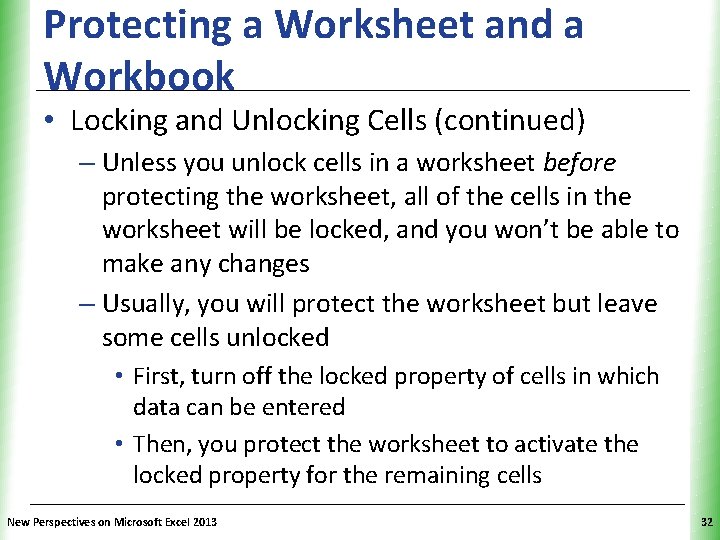 Protecting a Worksheet and a Workbook

• Locking and Unlocking Cells (continued)

– Unless you unlock cells in a worksheet before protecting the worksheet, all of the cells in the worksheet will be locked, and you won't be able to make any changes

– Usually, you will protect the worksheet but leave some cells unlocked

• First, turn off the locked property of cells in which data can be entered

• Then, you protect the worksheet to activate the locked property for the remaining cells

New Perspectives on Microsoft Excel 2013

32